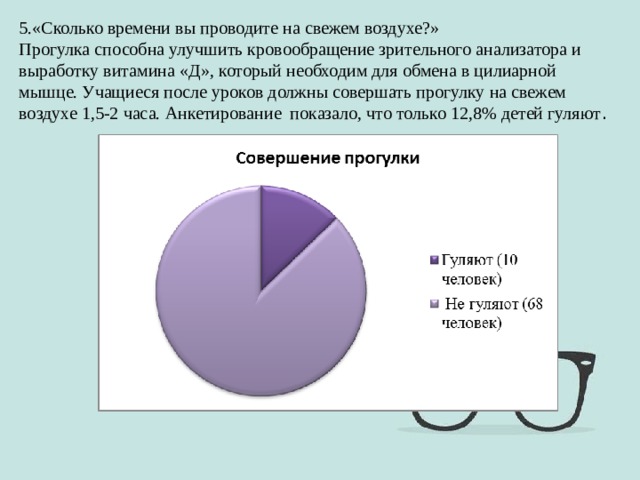 5.«Сколько времени вы проводите на свежем воздухе?»
Прогулка способна улучшить кровообращение зрительного анализатора и выработку витамина «Д», который необходим для обмена в цилиарной мышце. Учащиеся после уроков должны совершать прогулку на свежем воздухе 1,5-2 часа. Анкетирование показало, что только 12,8% детей гуляют.

Совершение прогулки

Гуляют (10 человек)

Не гуляют (68 человек)